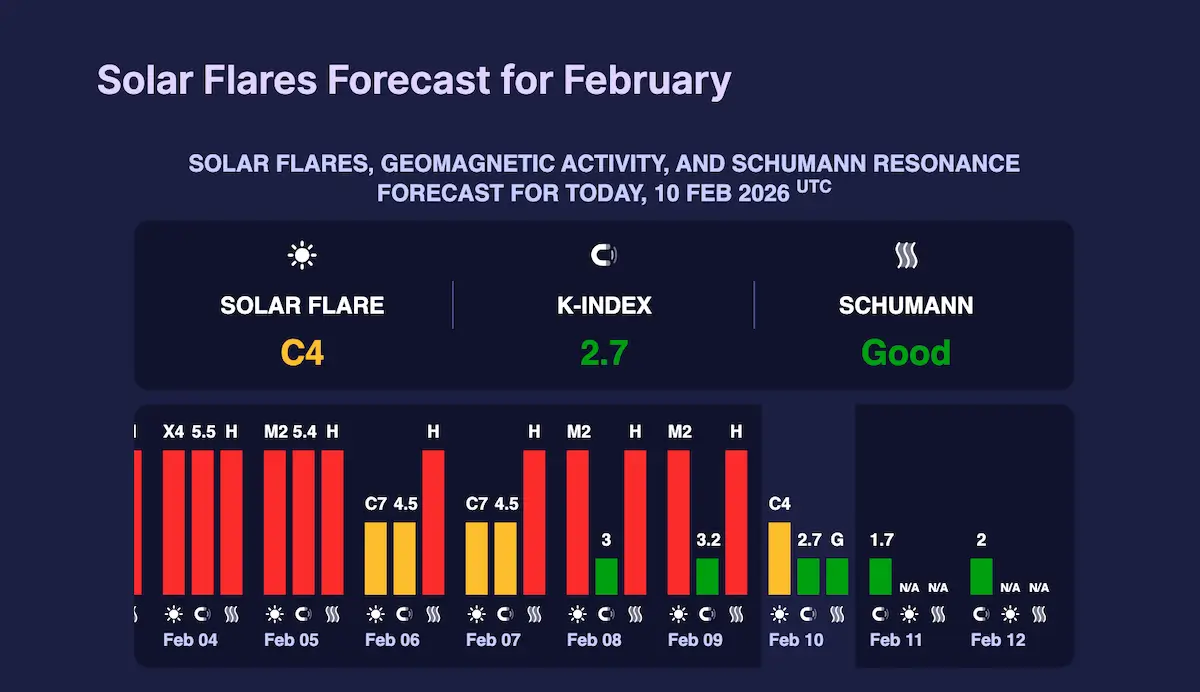 Solar Flares Forecast for February

SOLAR FLARES, GEOMAGNETIC ACTIVITY, AND SCHUMANN RESONANCE FORECAST FOR TODAY, 10 FEB 2026 UTC

SOLAR FLARE
C4

K-INDEX
2.7

SCHUMANN
Good

H

X4 5.5 H
Feb 04

M2 5.4 H
Feb 05

C7 4.5 H
Feb 06

C7 4.5 H
Feb 07

M2 3 H
Feb 08

M2 3.2 H
Feb 09

C4 2.7 G
Feb 10

1.7 N/A N/A
Feb 11

2 N/A N/A
Feb 12